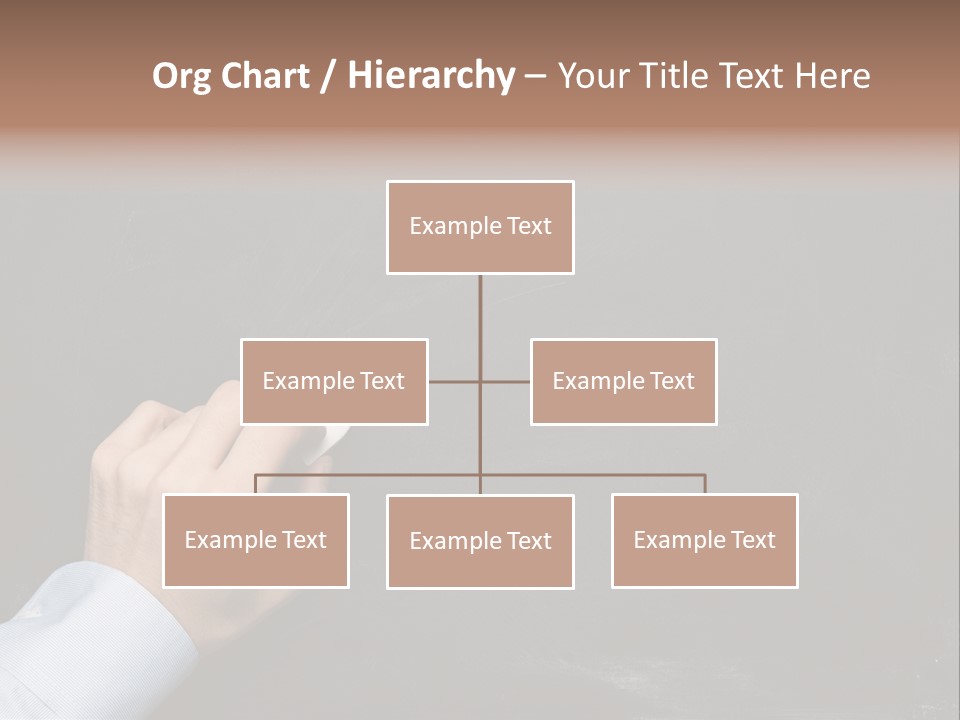 Org Chart / Hierarchy – Your Title Text Here

Example Text

Example Text

Example Text

Example Text

Example Text

Example Text